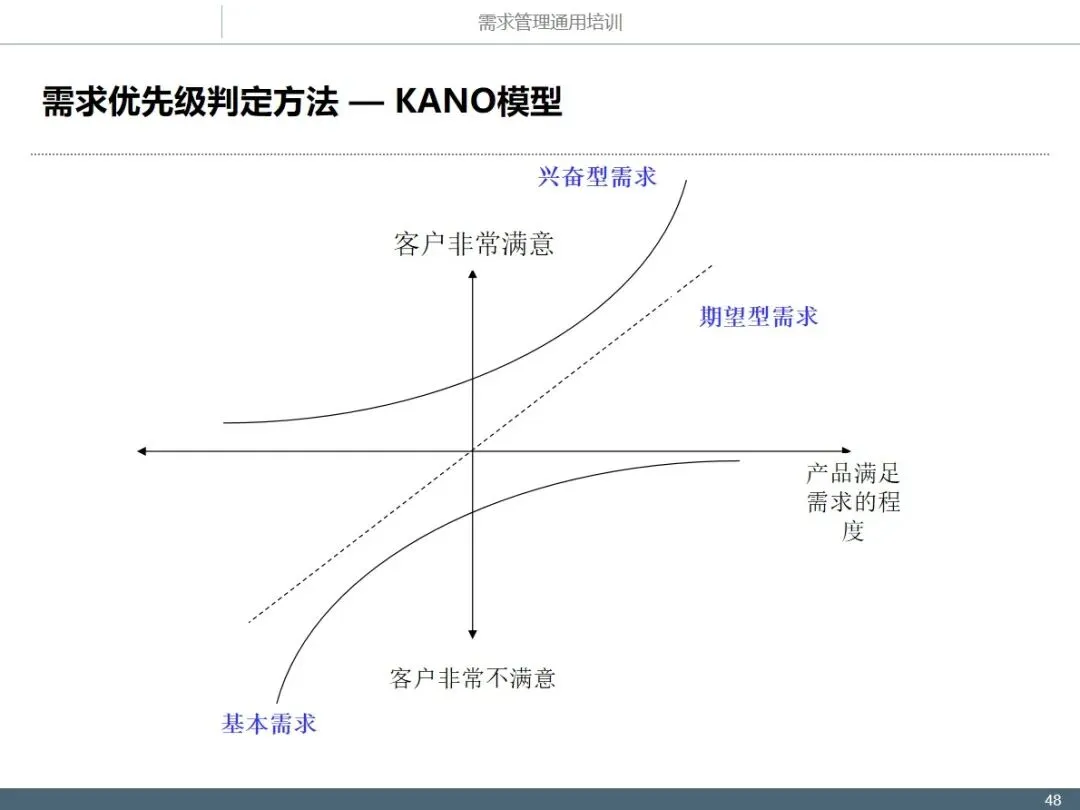 需求管理通用培训

需求优先级判定方法 — KANO模型

兴奋型需求

客户非常满意

期望型需求

产品满足需求的程度

客户非常不满意

基本需求

48